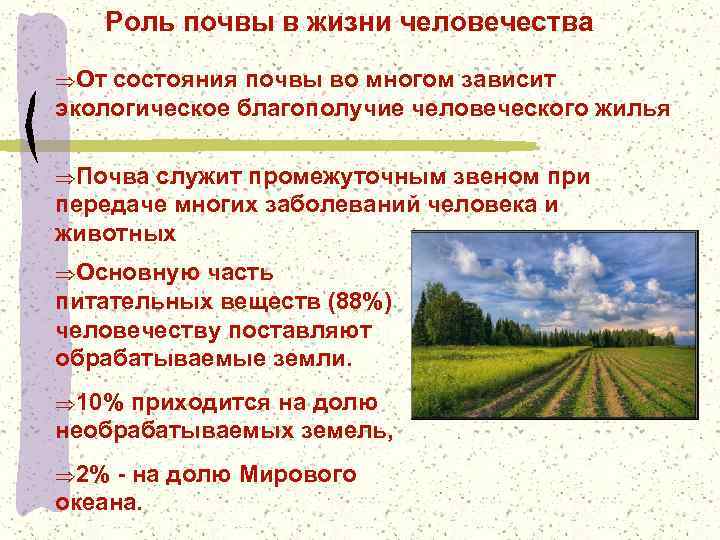 Роль почвы в жизни человечества

⇒От состояния почвы во многом зависит экологическое благополучие человеческого жилья

⇒Почва служит промежуточным звеном при передаче многих заболеваний человека и животных

⇒Основную часть питательных веществ (88%) человечеству поставляют обрабатываемые земли.

⇒10% приходится на долю необрабатываемых земель,

⇒2% - на долю Мирового океана.